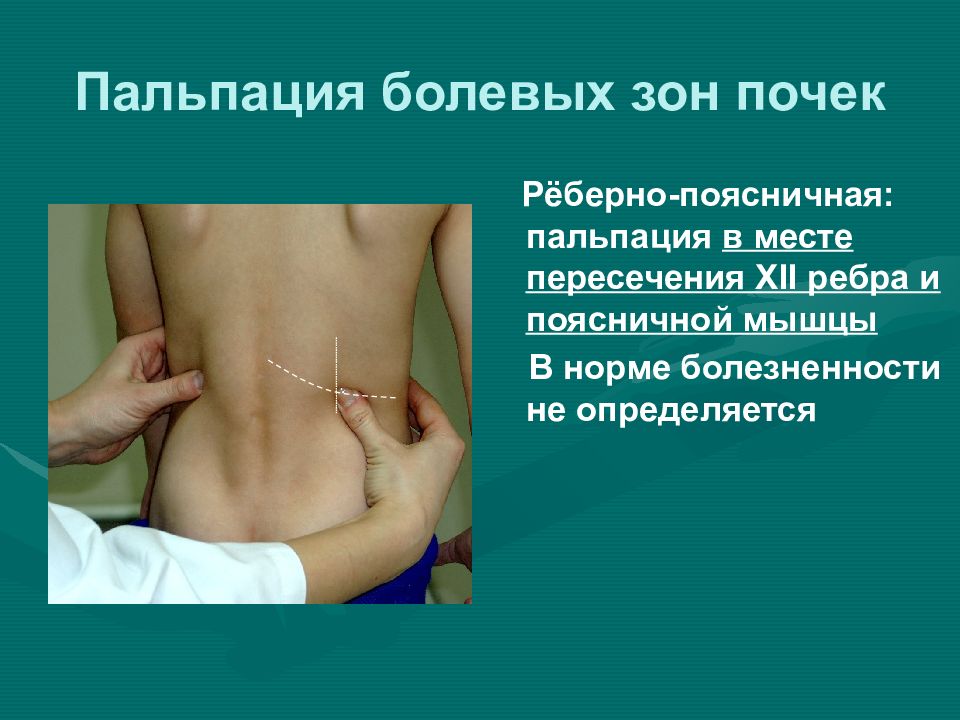 Пальпация болевых зон почек

Рёберно-поясничная: пальпация в месте пересечения XII ребра и поясничной мышцы

В норме болезненности не определяется